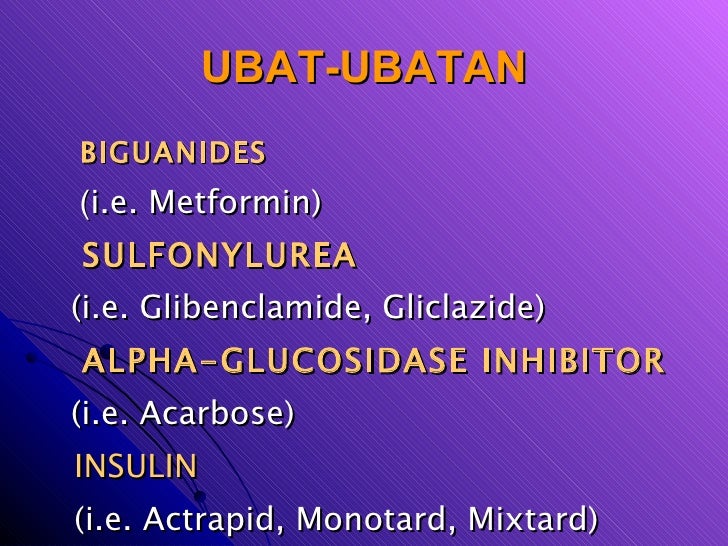 UBAT-UBATAN

BIGUANIDES

(i.e. Metformin)

SULFONYLUREA

(i.e. Glibenclamide, Gliclazide)

ALPHA-GLUCOSIDASE INHIBITOR

(i.e. Acarbose)

INSULIN

(i.e. Actrapid, Monotard, Mixtard)